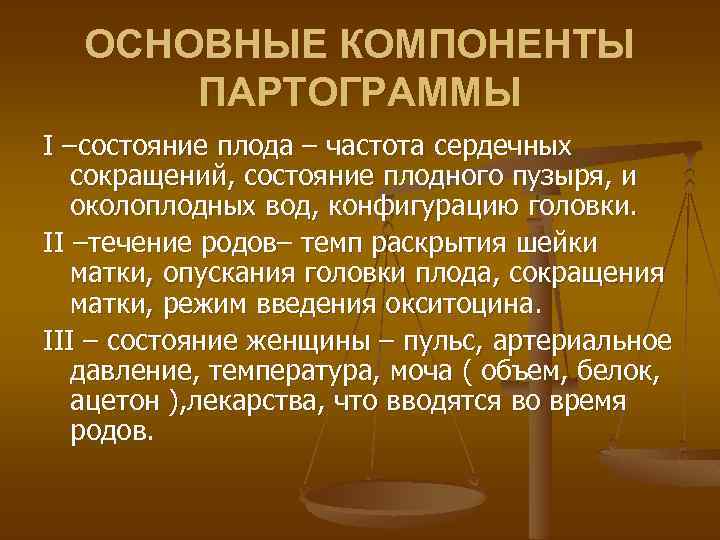 ОСНОВНЫЕ КОМПОНЕНТЫ ПАРТОГРАММЫ

I –состояние плода – частота сердечных сокращений, состояние плодного пузыря, и околоплодных вод, конфигурацию головки.

II –течение родов– темп раскрытия шейки матки, опускания головки плода, сокращения матки, режим введения окситоцина.

III – состояние женщины – пульс, артериальное давление, температура, моча ( объем, белок, ацетон ),лекарства, что вводятся во время родов.